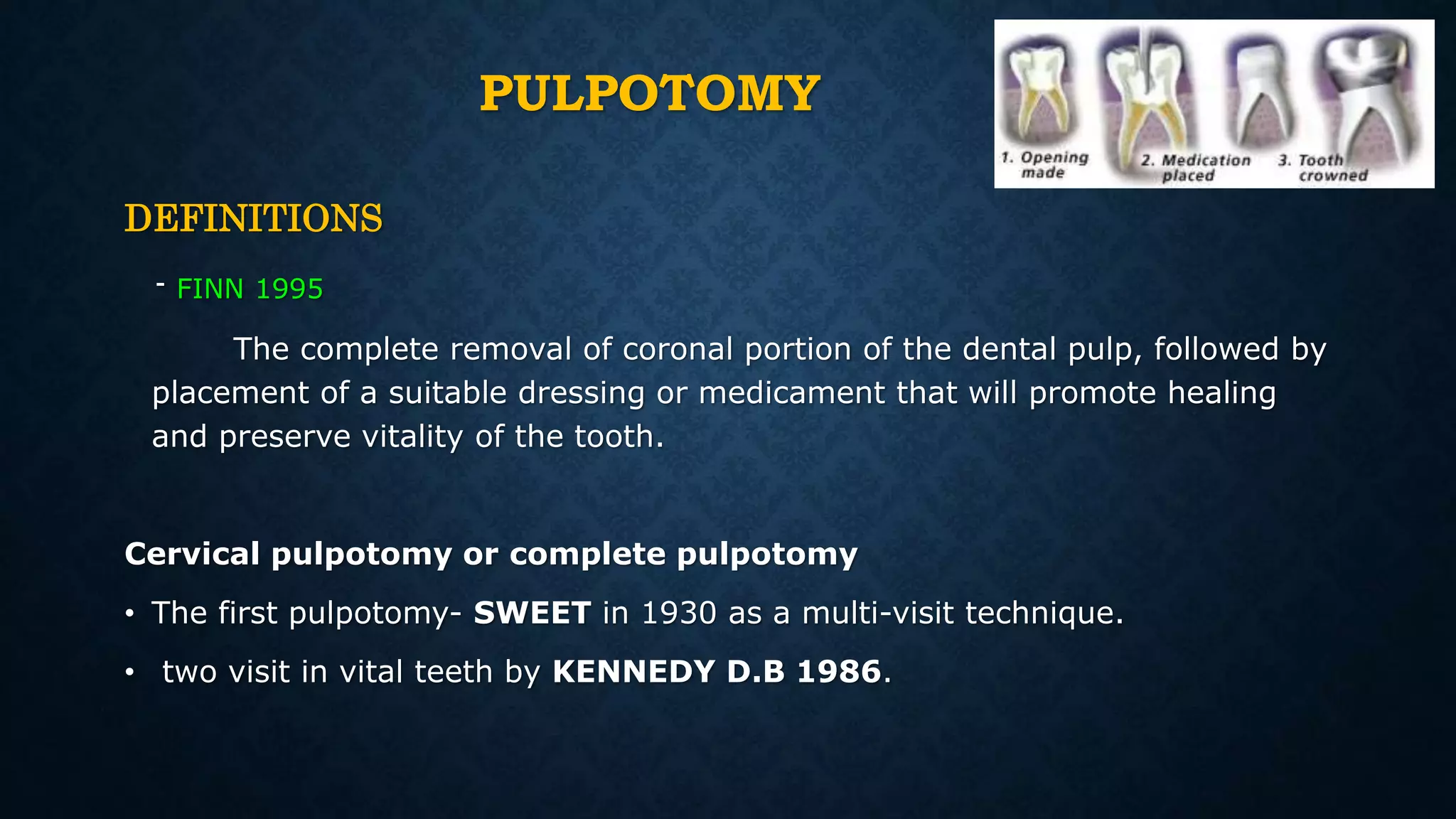 PULPOTOMY

1. Opening made
2. Medication placed
3. Tooth crowned

DEFINITIONS

- FINN 1995

The complete removal of coronal portion of the dental pulp, followed by placement of a suitable dressing or medicament that will promote healing and preserve vitality of the tooth.

Cervical pulpotomy or complete pulpotomy

• The first pulpotomy- SWEET in 1930 as a multi-visit technique.

• two visit in vital teeth by KENNEDY D.B 1986.